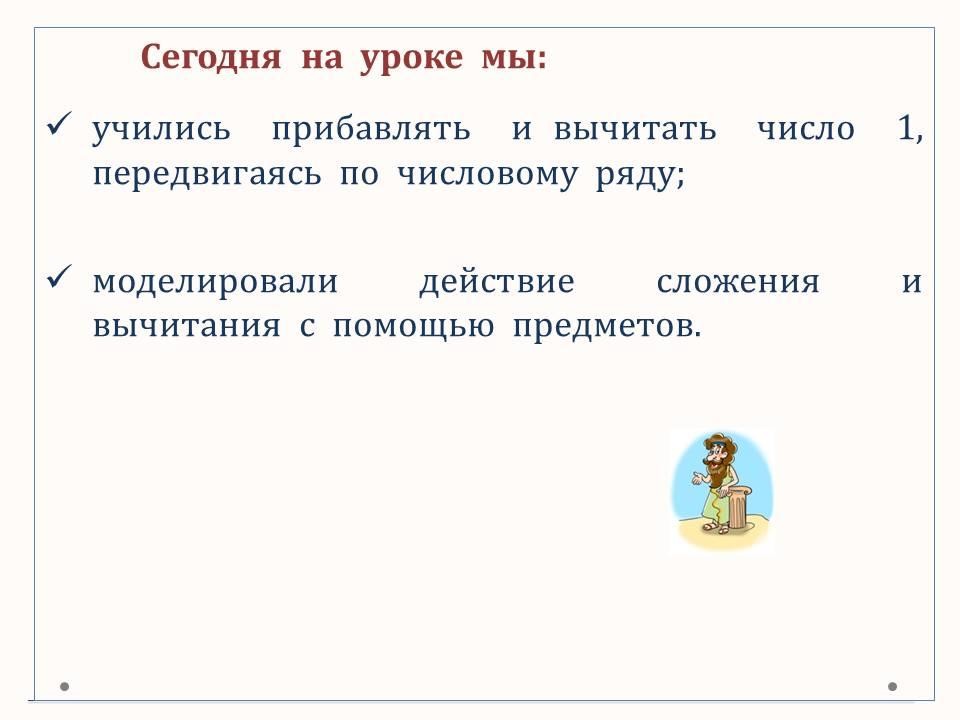 Сегодня на уроке мы:

✓ учились прибавлять и вычитать число 1, передвигаясь по числовому ряду;

✓ моделировали действие сложения и вычитания с помощью предметов.